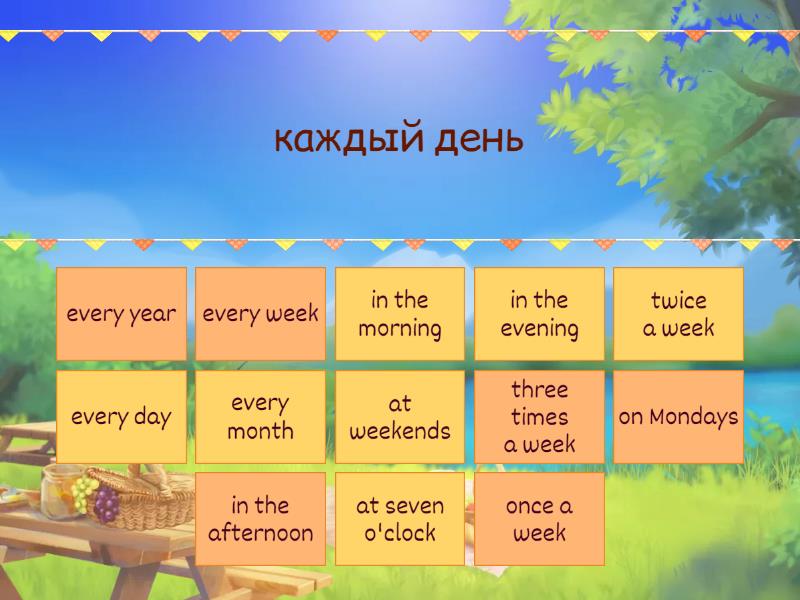 каждый день

every year

every week

in the morning

in the evening

twice a week

every day

every month

at weekends

three times a week

on Mondays

in the afternoon

at seven o'clock

once a week